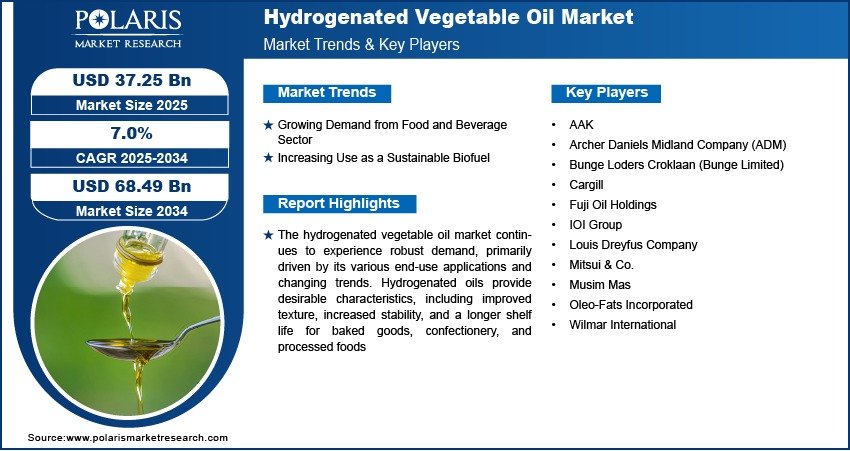 POLARIS
MARKET RESEARCH

Hydrogenated Vegetable Oil Market
Market Trends & Key Players

USD 37.25 Bn
Market Size 2025

7.0%
CAGR 2025-2034

USD 68.49 Bn
Market Size 2034

Market Trends

★ Growing Demand from Food and Beverage Sector
★ Increasing Use as a Sustainable Biofuel

Report Highlights

★ The hydrogenated vegetable oil market continues to experience robust demand, primarily driven by its various end-use applications and changing trends. Hydrogenated oils provide desirable characteristics, including improved texture, increased stability, and a longer shelf life for baked goods, confectionery, and processed foods

Key Players

• AAK
• Archer Daniels Midland Company (ADM)
• Bunge Loders Croklaan (Bunge Limited)
• Cargill
• Fuji Oil Holdings
• IOI Group
• Louis Dreyfus Company
• Mitsui & Co.
• Musim Mas
• Oleo-Fats Incorporated
• Wilmar International

Source:www.polarismarketresearch.com